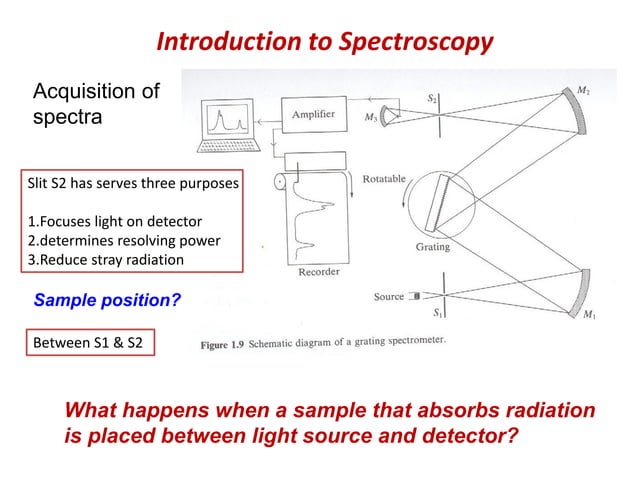 Introduction to Spectroscopy

Acquisition of spectra

Slit S2 has serves three purposes

1.Focuses light on detector
2.determines resolving power
3.Reduce stray radiation

Sample position?

Between S1 & S2

Amplifier

$M_3$

$S_2$

$M_2$

Rotatable

Grating

Recorder

Source

$S_1$

$M_1$

Figure 1.9 Schematic diagram of a grating spectrometer.

What happens when a sample that absorbs radiation is placed between light source and detector?